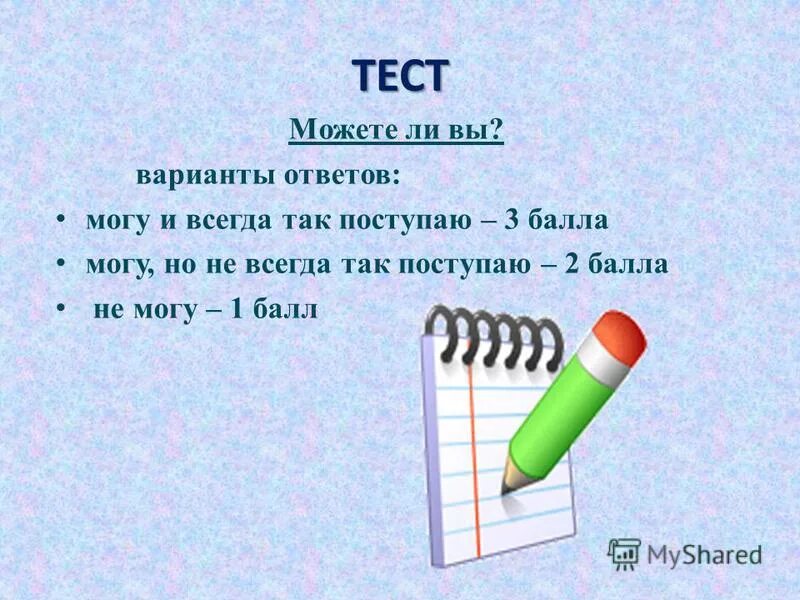 ТЕСТ

Можете ли вы?

варианты ответов:

• могу и всегда так поступаю – 3 балла
• могу, но не всегда так поступаю – 2 балла
• не могу – 1 балл

MyShared